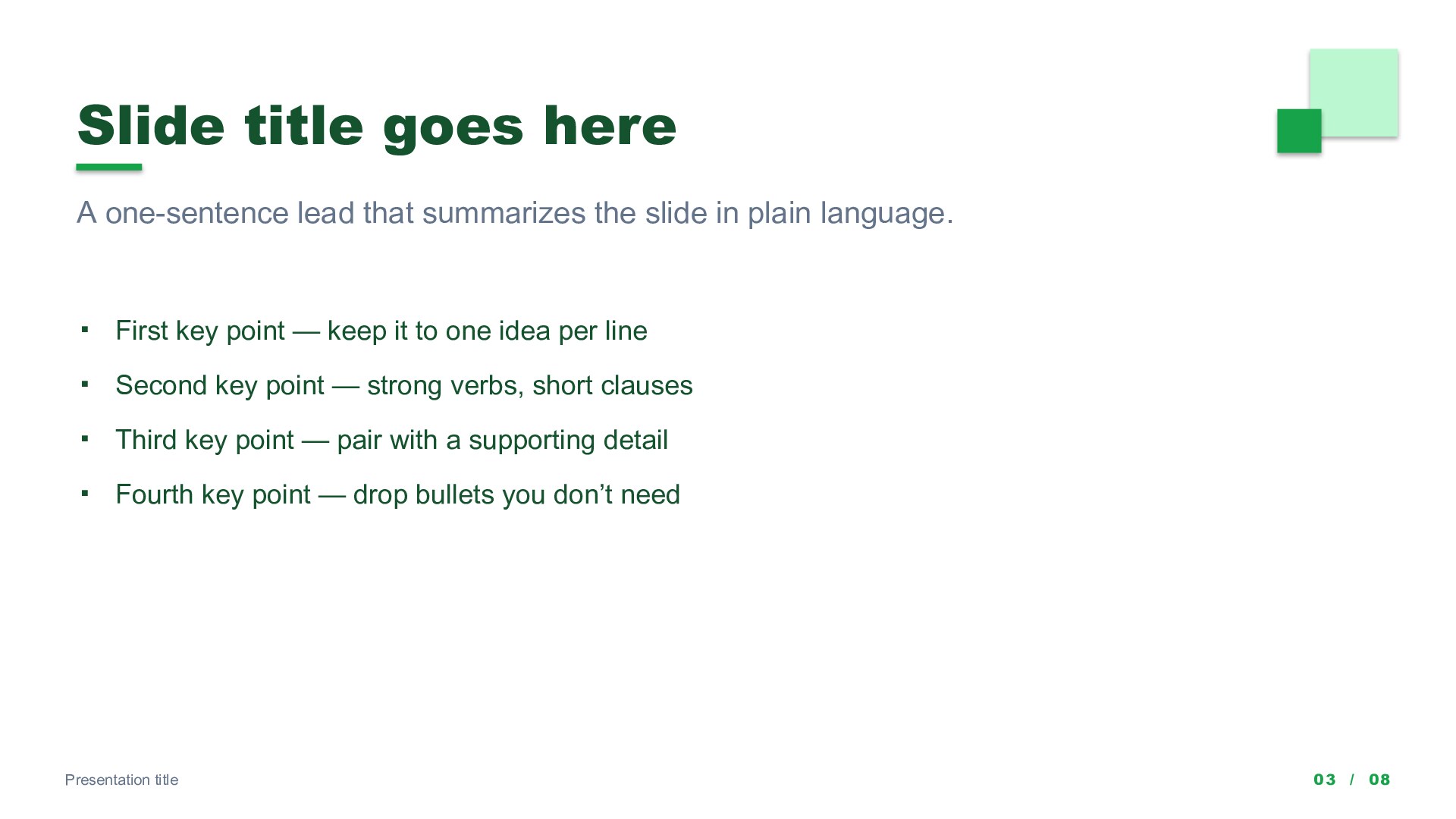 Slide title goes here

A one-sentence lead that summarizes the slide in plain language.

▪ First key point — keep it to one idea per line
▪ Second key point — strong verbs, short clauses
▪ Third key point — pair with a supporting detail
▪ Fourth key point — drop bullets you don’t need

Presentation title

03 / 08